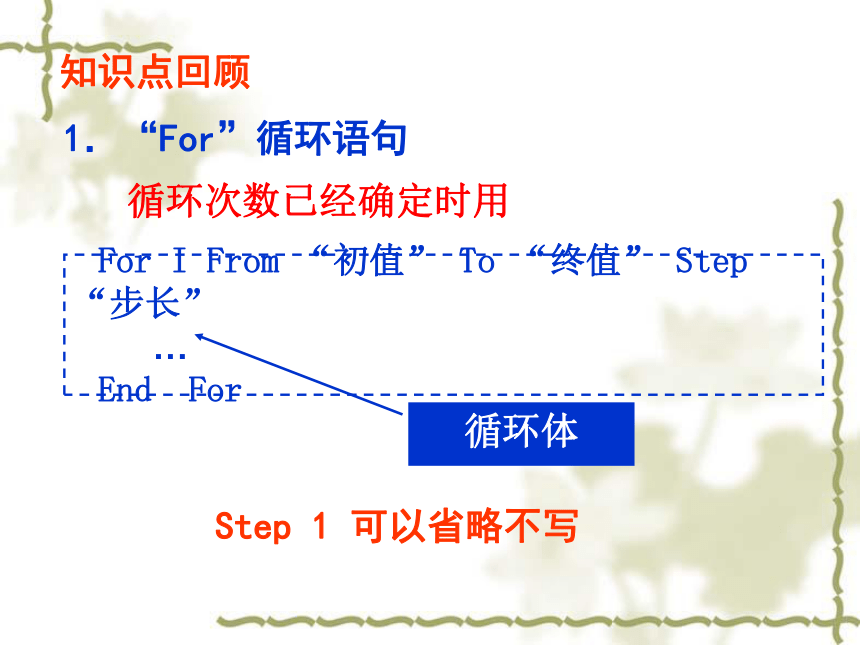 知识点回顾

1. “For”循环语句

循环次数已经确定时用

For I From “初值” To “终值” Step “步长”

…

End For

循环体

Step 1 可以省略不写